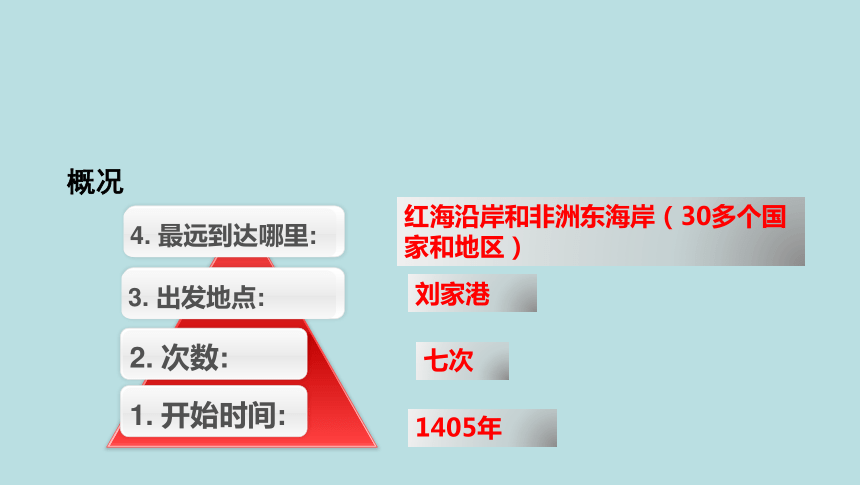 概况

4. 最远到达哪里:

红海沿岸和非洲东海岸（30多个国家和地区）

3. 出发地点:

刘家港

2. 次数:

七次

1. 开始时间:

1405年